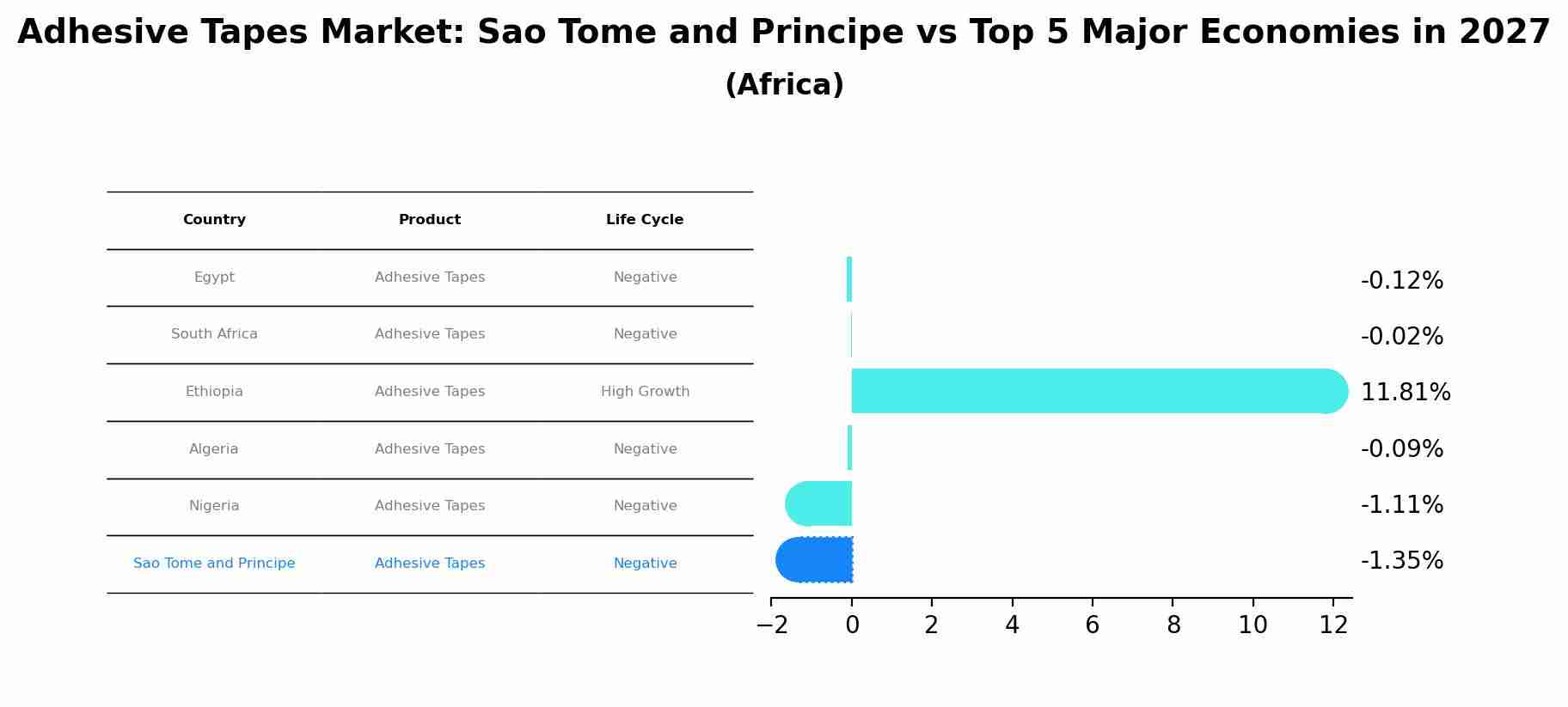 Adhesive Tapes Market: Sao Tome and Principe vs Top 5 Major Economies in 2027
(Africa)

| Country | Product | Life Cycle |
|---|---|---|
| Egypt | Adhesive Tapes | Negative |
| South Africa | Adhesive Tapes | Negative |
| Ethiopia | Adhesive Tapes | High Growth |
| Algeria | Adhesive Tapes | Negative |
| Nigeria | Adhesive Tapes | Negative |
| Sao Tome and Principe | Adhesive Tapes | Negative |

-0.12%
-0.02%
11.81%
-0.09%
-1.11%
-1.35%

−2 0 2 4 6 8 10 12